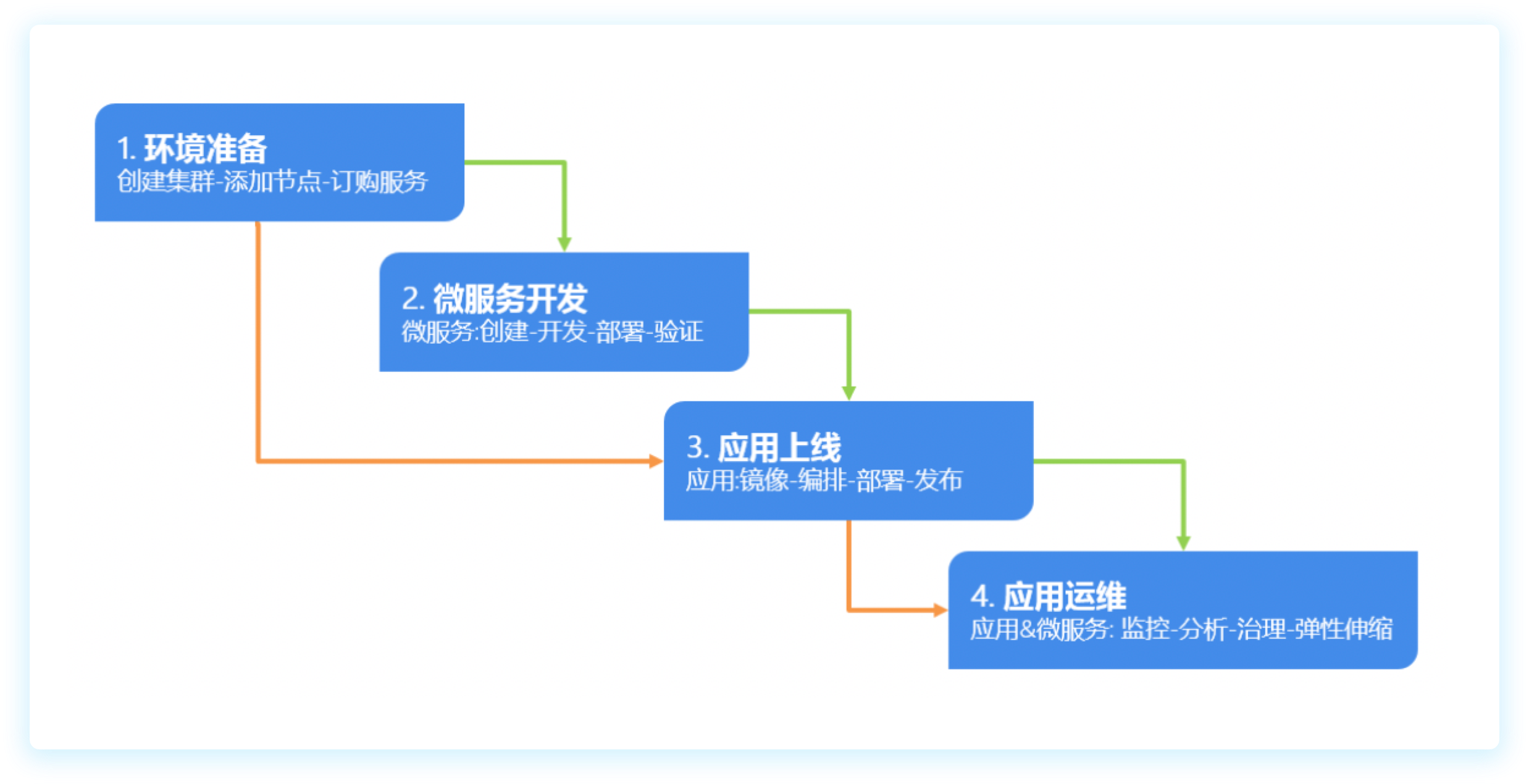 1. 环境准备
创建集群-添加节点-订购服务

2. 微服务开发
微服务:创建-开发-部署-验证

3. 应用上线
应用:镜像-编排-部署-发布

4. 应用运维
应用&微服务: 监控-分析-治理-弹性伸缩